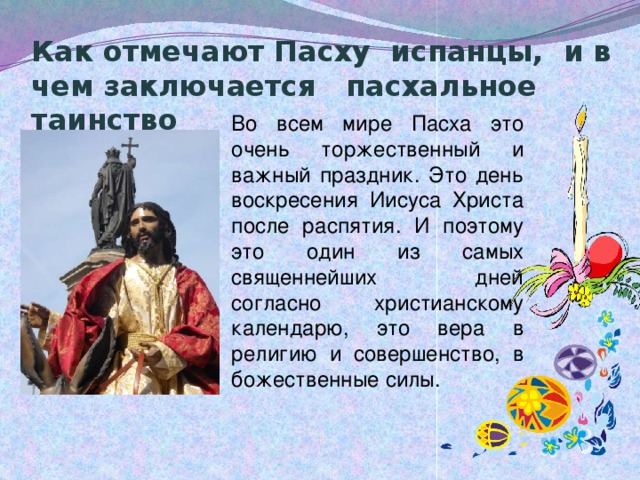 Как отмечают Пасху испанцы, и в чем заключается пасхальное таинство

Во всем мире Пасха это очень торжественный и важный праздник. Это день воскресения Иисуса Христа после распятия. И поэтому это один из самых священнейших дней согласно христианскому календарю, это вера в религию и совершенство, в божественные силы.